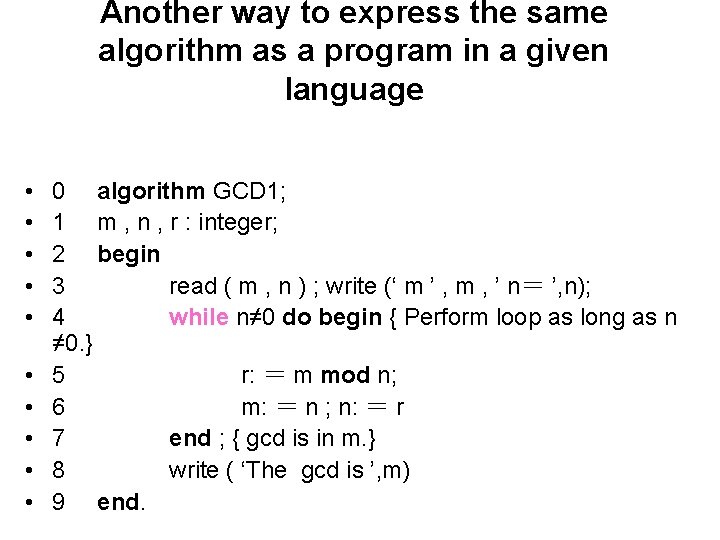 Another way to express the same algorithm as a program in a given language

• 0 algorithm GCD1;
• 1 m , n , r : integer;
• 2 begin
• 3 read ( m , n ) ; write (‘ m ’ , m , ’ n= ’,n);
• 4 while n≠0 do begin { Perform loop as long as n ≠0.}
• 5 r: = m mod n;
• 6 m: = n ; n: = r
• 7 end ; { gcd is in m.}
• 8 write ( ‘The gcd is ’,m)
• 9 end.